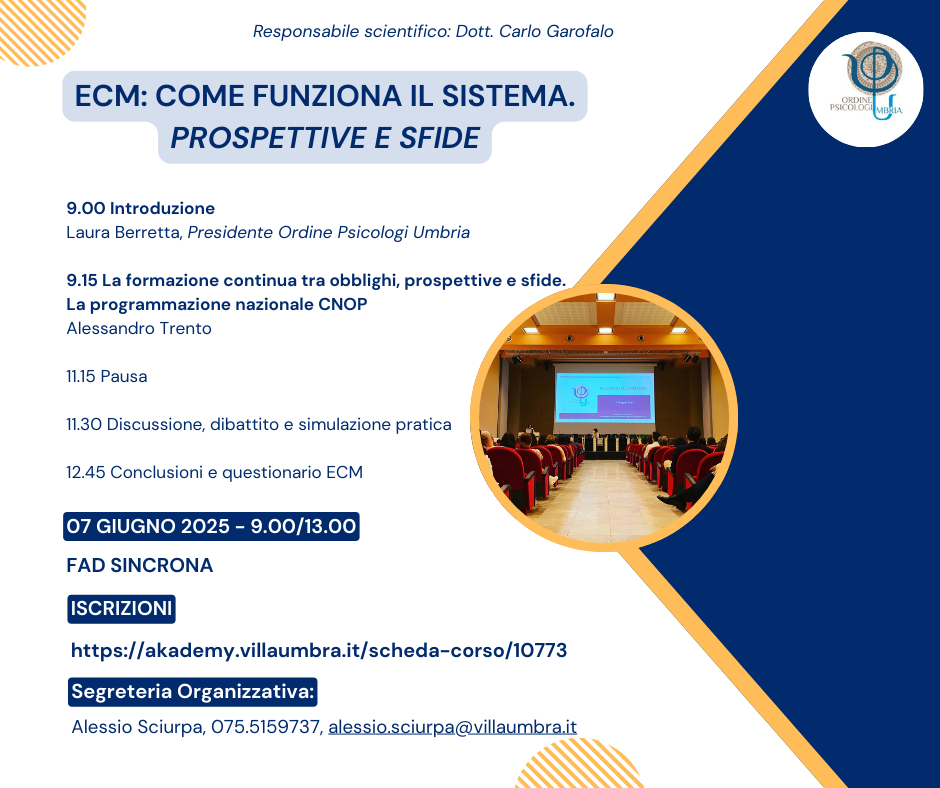 Responsabile scientifico: Dott. Carlo Garofalo

ORDINE PSICOLOGI UMBRIA

ECM: COME FUNZIONA IL SISTEMA.
PROSPETTIVE E SFIDE

9.00 Introduzione
Laura Berretta, Presidente Ordine Psicologi Umbria

9.15 La formazione continua tra obblighi, prospettive e sfide.
La programmazione nazionale CNOP
Alessandro Trento

11.15 Pausa

11.30 Discussione, dibattito e simulazione pratica

12.45 Conclusioni e questionario ECM

07 GIUGNO 2025 - 9.00/13.00

FAD SINCRONA

ISCRIZIONI

https://akademy.villaumbra.it/scheda-corso/10773

Segreteria Organizzativa:

Alessio Sciurpa, 075.5159737, alessio.sciurpa@villaumbra.it